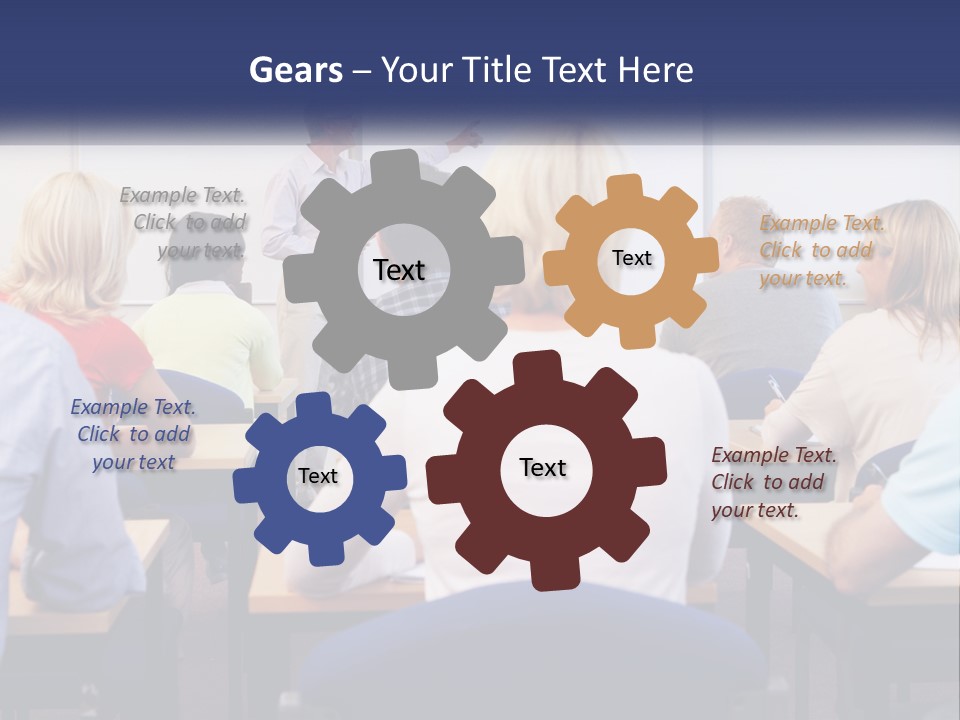 Gears – Your Title Text Here

Example Text. Click to add your text.

Text

Text

Example Text. Click to add your text.

Example Text. Click to add your text

Text

Text

Example Text. Click to add your text.